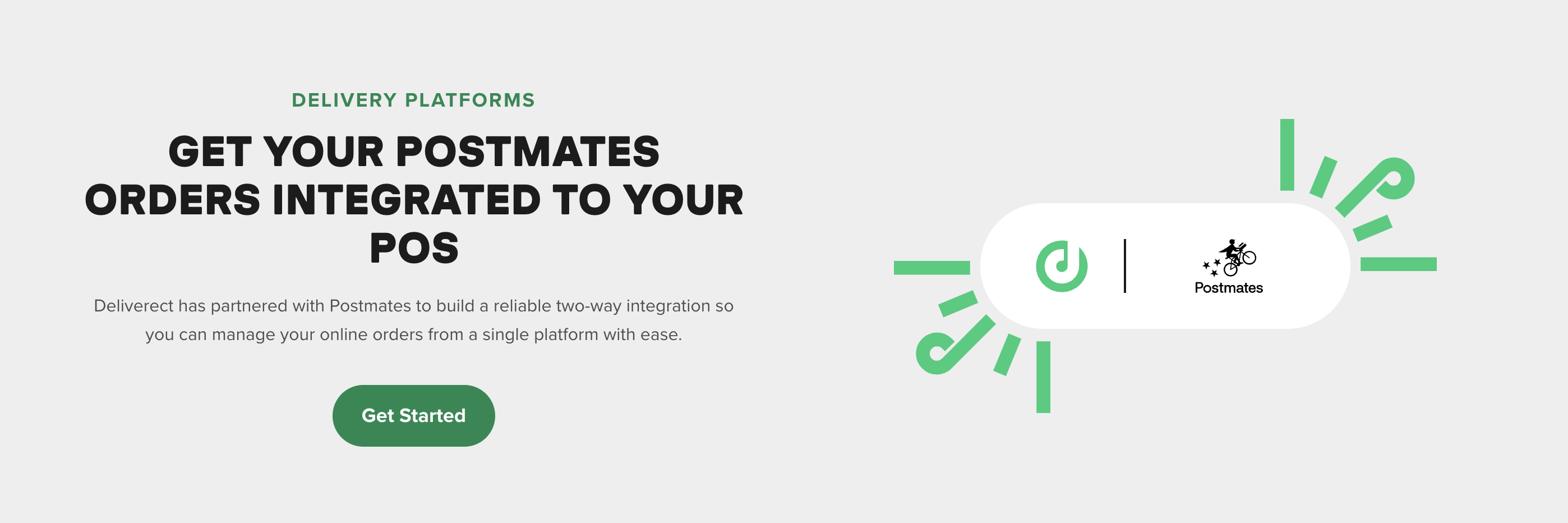 DELIVERY PLATFORMS

GET YOUR POSTMATES ORDERS INTEGRATED TO YOUR POS

Deliverect has partnered with Postmates to build a reliable two-way integration so you can manage your online orders from a single platform with ease.

Get Started

Postmates